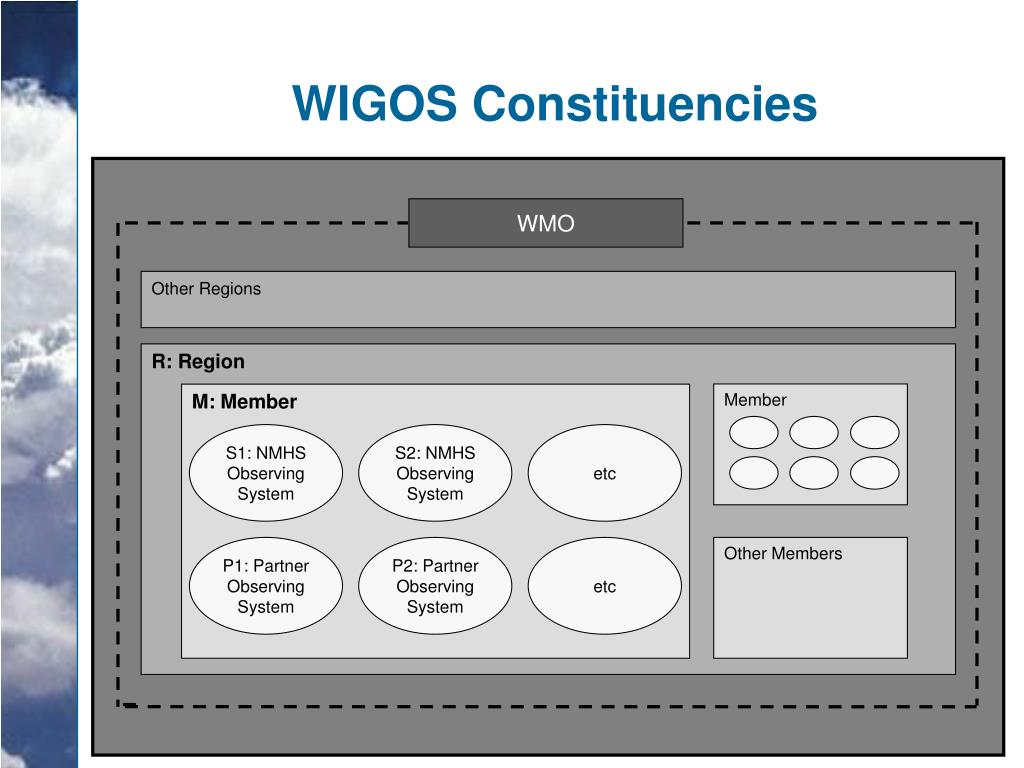 WIGOS Constituencies

WMO

Other Regions

R: Region

M: Member

S1: NMHS Observing System

S2: NMHS Observing System

etc

P1: Partner Observing System

P2: Partner Observing System

etc

Member

Other Members